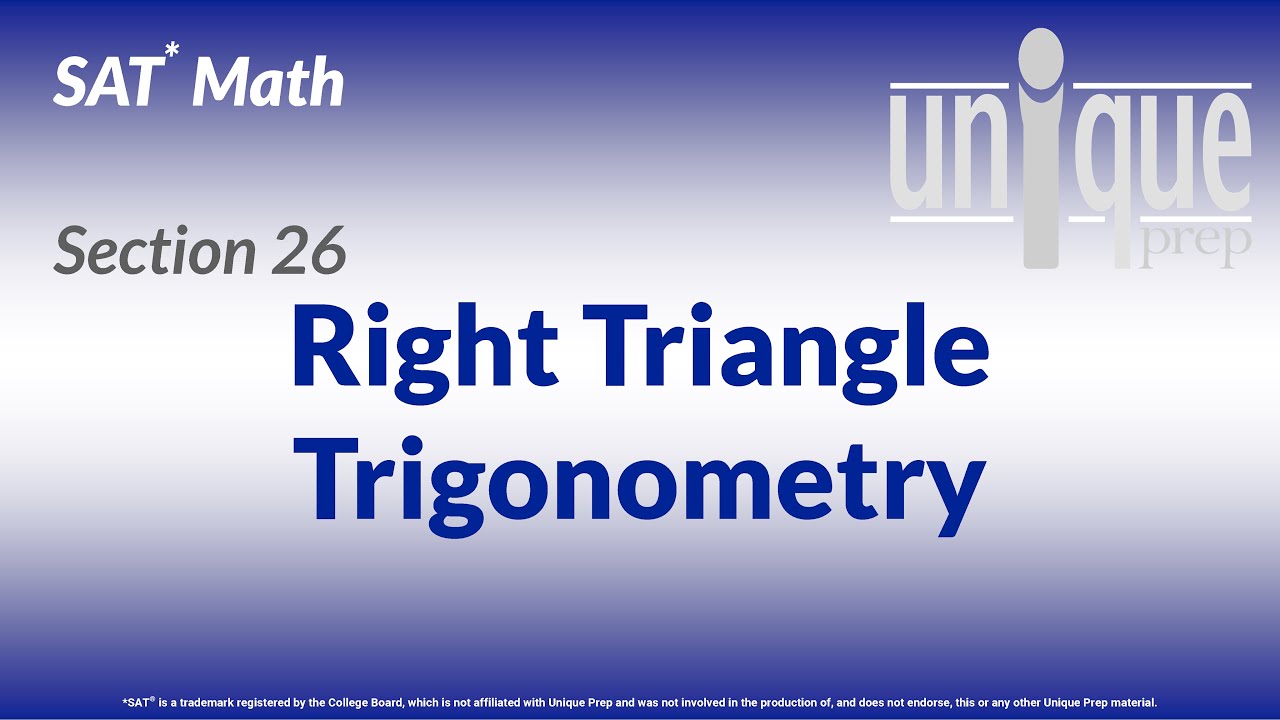 SAT* Math

unique prep

Section 26

Right Triangle Trigonometry

*SAT® is a trademark registered by the College Board, which is not affiliated with Unique Prep and was not involved in the production of, and does not endorse, this or any other Unique Prep material.